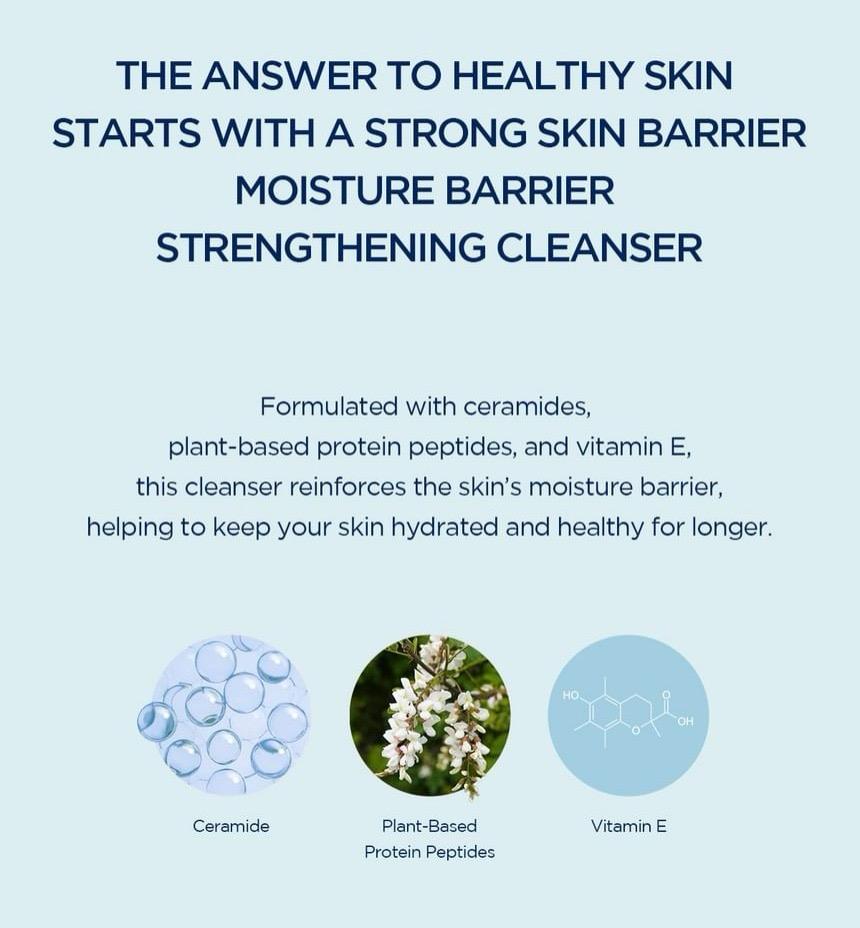 THE ANSWER TO HEALTHY SKIN STARTS WITH A STRONG SKIN BARRIER
MOISTURE BARRIER STRENGTHENING CLEANSER

Formulated with ceramides, plant-based protein peptides, and vitamin E, this cleanser reinforces the skin's moisture barrier, helping to keep your skin hydrated and healthy for longer.

HO
O
OH
O

Ceramide

Plant-Based Protein Peptides

Vitamin E